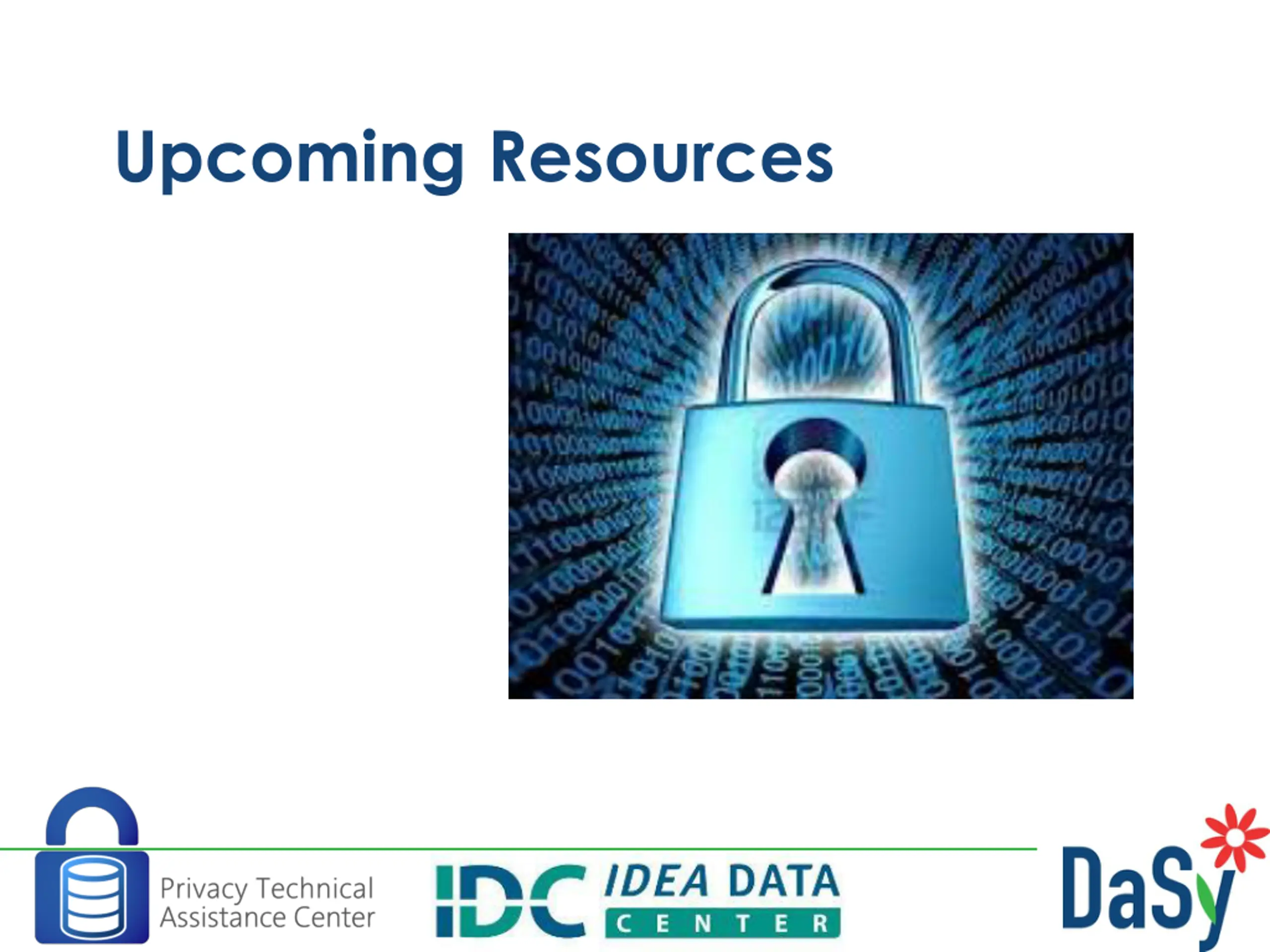 Upcoming Resources

Privacy Technical Assistance Center

IDC IDEA DATA CENTER

DaSy